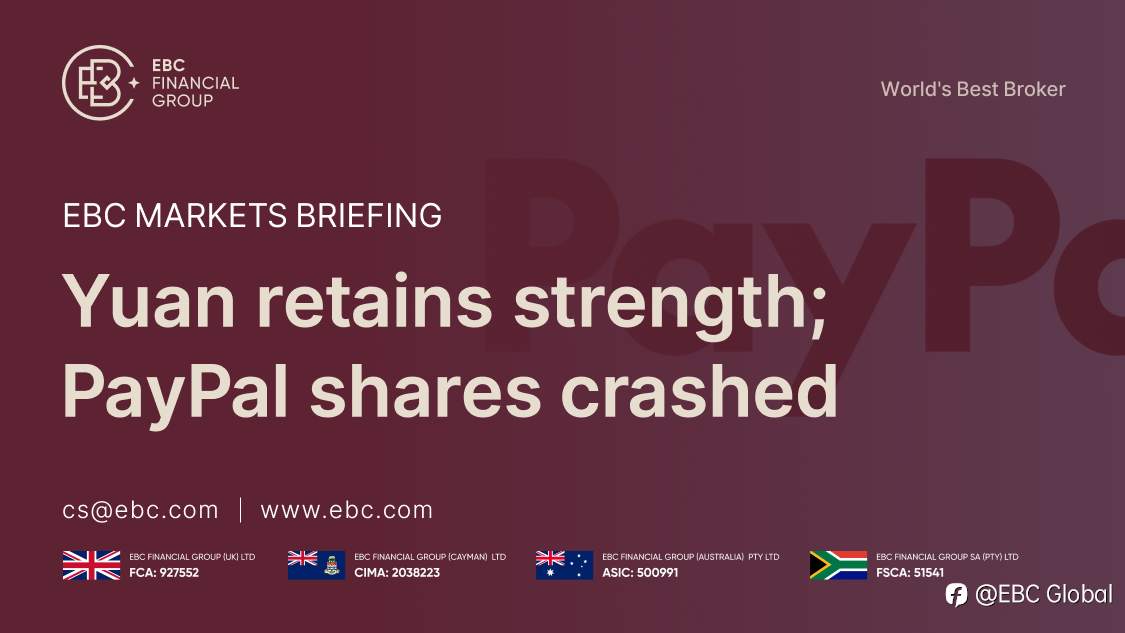 EBC FINANCIAL GROUP

World's Best Broker

PayPa

EBC MARKETS BRIEFING

Yuan retains strength; PayPal shares crashed

cs@ebc.com | www.ebc.com

EBC FINANCIAL GROUP (UK) LTD
FCA: 927552

EBC FINANCIAL GROUP (CAYMAN) LTD
CIMA: 2038223

EBC FINANCIAL GROUP (AUSTRALIA) PTY LTD
ASIC: 500991

EBC FINANCIAL GROUP SA (PTY) LTD
FSCA: 51541

@EBC Global